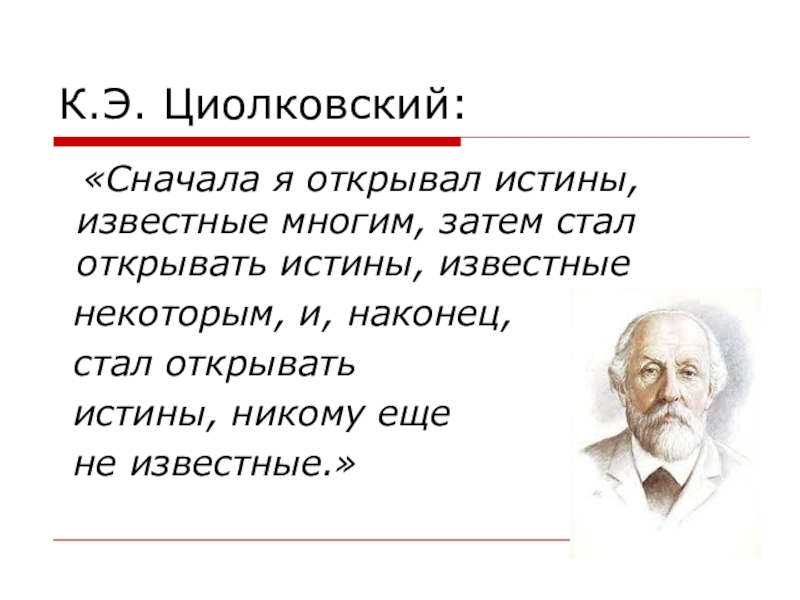 К.Э. Циолковский:

«Сначала я открывал истины, известные многим, затем стал открывать истины, известные некоторым, и, наконец, стал открывать истины, никому еще не известные.»